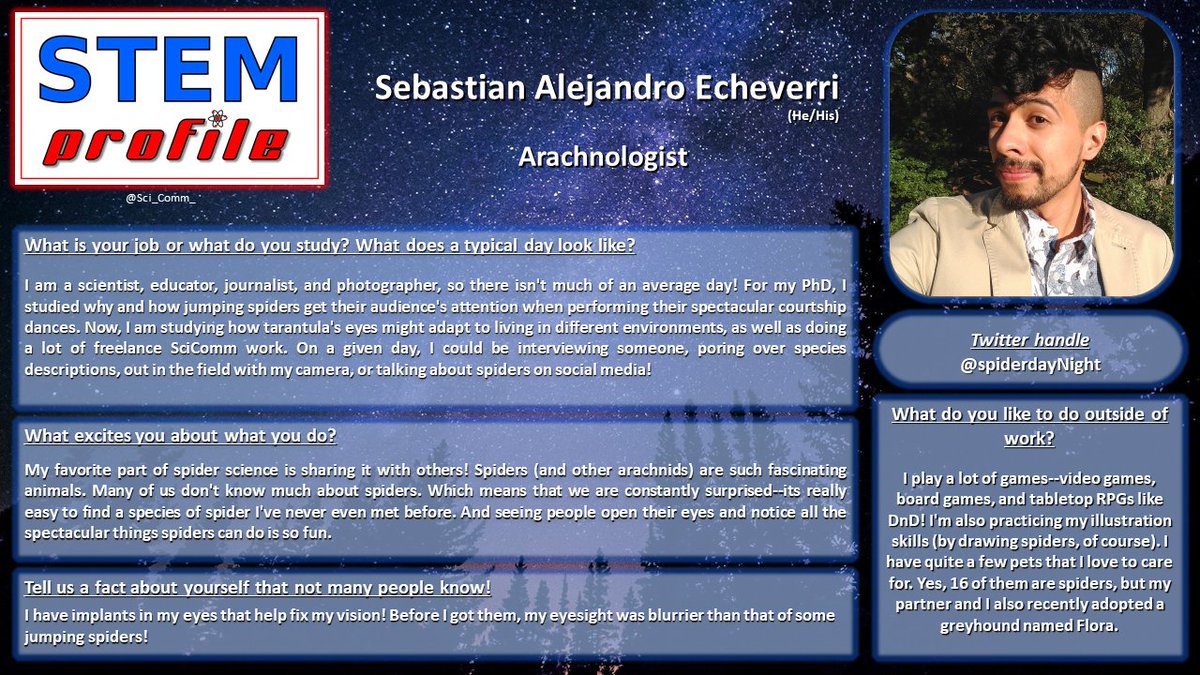 STEM
profile

@Sci_Comm_

Sebastian Alejandro Echeverri
(He/His)

Arachnologist

What is your job or what do you study? What does a typical day look like?

I am a scientist, educator, journalist, and photographer, so there isn't much of an average day! For my PhD, I studied why and how jumping spiders get their audience's attention when performing their spectacular courtship dances. Now, I am studying how tarantula's eyes might adapt to living in different environments, as well as doing a lot of freelance SciComm work. On a given day, I could be interviewing someone, poring over species descriptions, out in the field with my camera, or talking about spiders on social media!

What excites you about what you do?

My favorite part of spider science is sharing it with others! Spiders (and other arachnids) are such fascinating animals. Many of us don't know much about spiders. Which means that we are constantly surprised--its really easy to find a species of spider I've never even met before. And seeing people open their eyes and notice all the spectacular things spiders can do is so fun.

Tell us a fact about yourself that not many people know!

I have implants in my eyes that help fix my vision! Before I got them, my eyesight was blurrier than that of some jumping spiders!

Twitter handle
@spiderdayNight

What do you like to do outside of work?

I play a lot of games--video games, board games, and tabletop RPGs like DnD! I'm also practicing my illustration skills (by drawing spiders, of course). I have quite a few pets that I love to care for. Yes, 16 of them are spiders, but my partner and I also recently adopted a greyhound named Flora.